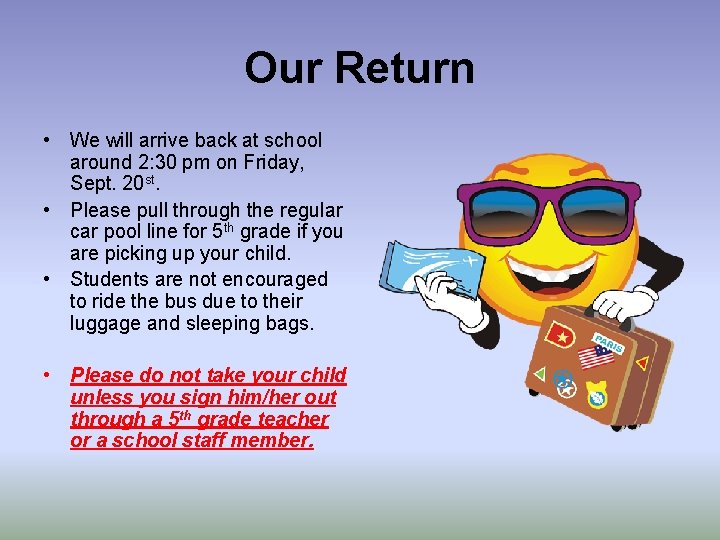 Our Return

• We will arrive back at school around 2:30 pm on Friday, Sept. 20$^{st}$.
• Please pull through the regular car pool line for 5$^{th}$ grade if you are picking up your child.
• Students are not encouraged to ride the bus due to their luggage and sleeping bags.

• Please do not take your child unless you sign him/her out through a 5$^{th}$ grade teacher or a school staff member.

PARIS